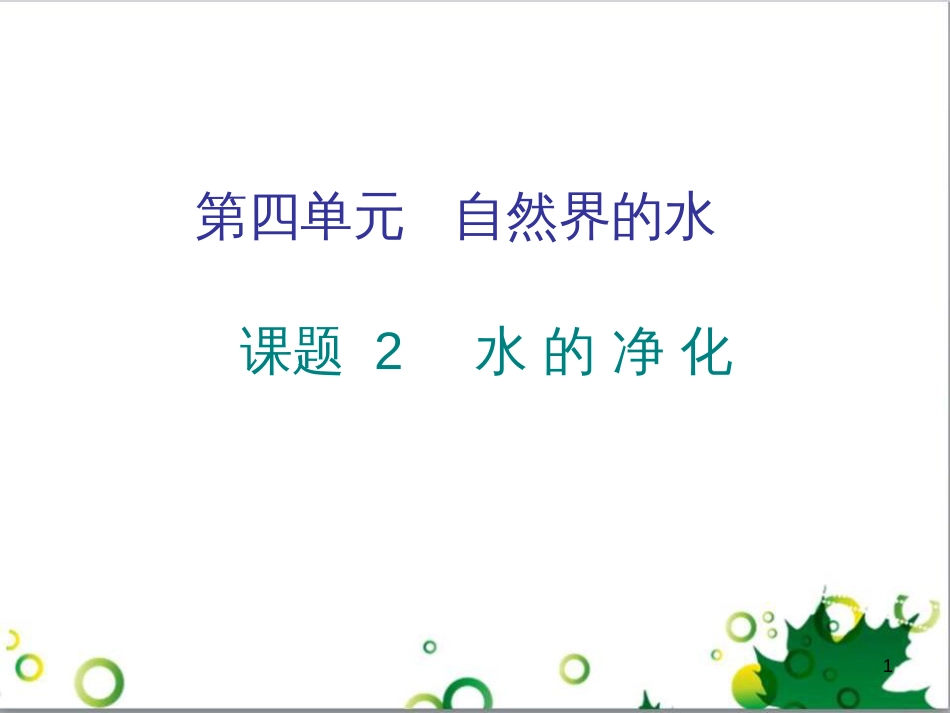 第四单元　自然界的水

课题 2　水 的 净 化

1